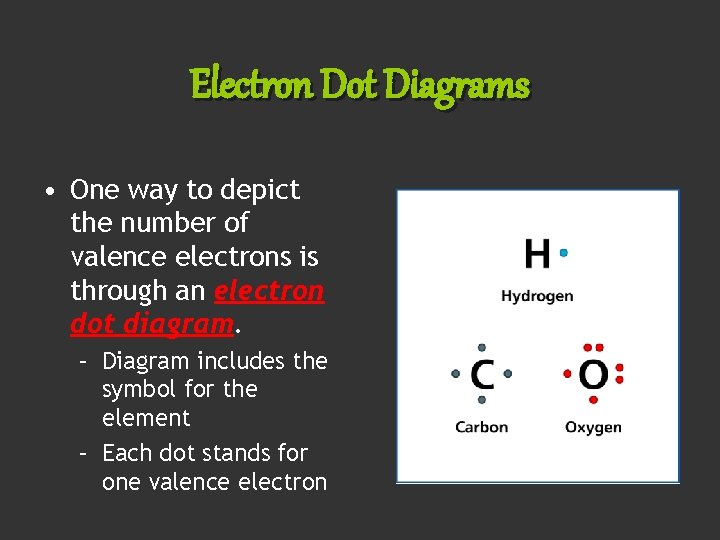 Electron Dot Diagrams

• One way to depict the number of valence electrons is through an electron dot diagram.

– Diagram includes the symbol for the element

– Each dot stands for one valence electron

H

Hydrogen

C

Carbon

O

Oxygen